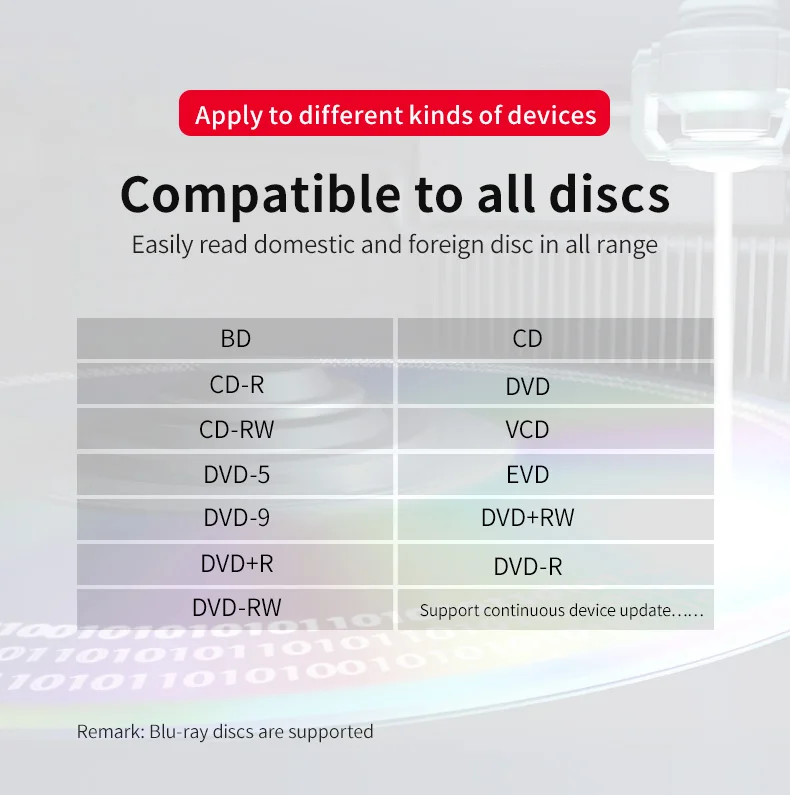 Apply to different kinds of devices

Compatible to all discs

Easily read domestic and foreign disc in all range

| BD | CD |
|---|---|
| CD-R | DVD |
| CD-RW | VCD |
| DVD-5 | EVD |
| DVD-9 | DVD+RW |
| DVD+R | DVD-R |
| DVD-RW | Support continuous device update…… |

Remark: Blu-ray discs are supported